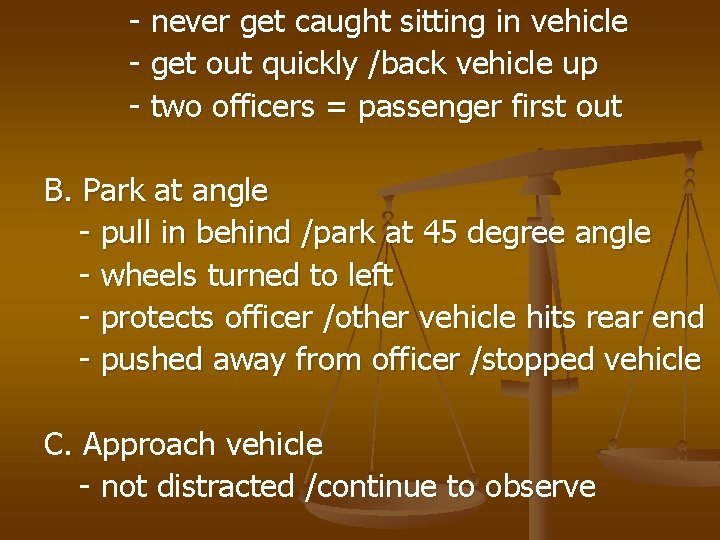 - never get caught sitting in vehicle
- get out quickly /back vehicle up
- two officers = passenger first out

B. Park at angle
- pull in behind /park at 45 degree angle
- wheels turned to left
- protects officer /other vehicle hits rear end
- pushed away from officer /stopped vehicle

C. Approach vehicle
- not distracted /continue to observe